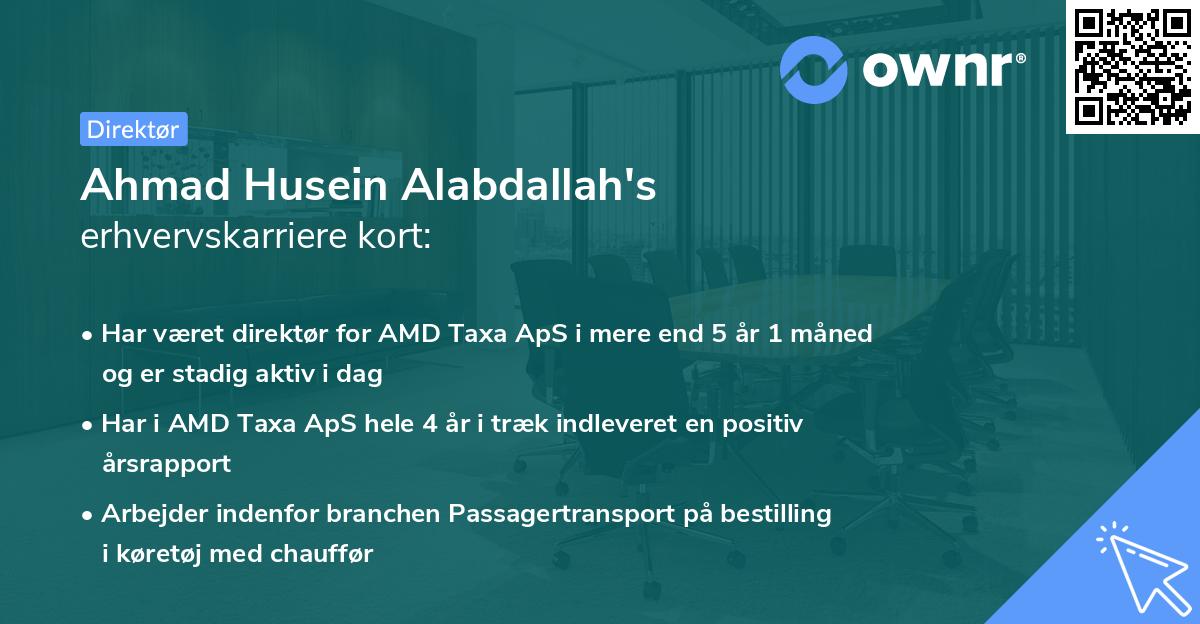 ownr®

Direktør

Ahmad Husein Alabdallah's
erhvervskarriere kort:

• Har været direktør for AMD Taxa ApS i mere end 5 år 1 måned og er stadig aktiv i dag

• Har i AMD Taxa ApS hele 4 år i træk indleveret en positiv årsrapport

• Arbejder indenfor branchen Passagertransport på bestilling i køretøj med chauffør